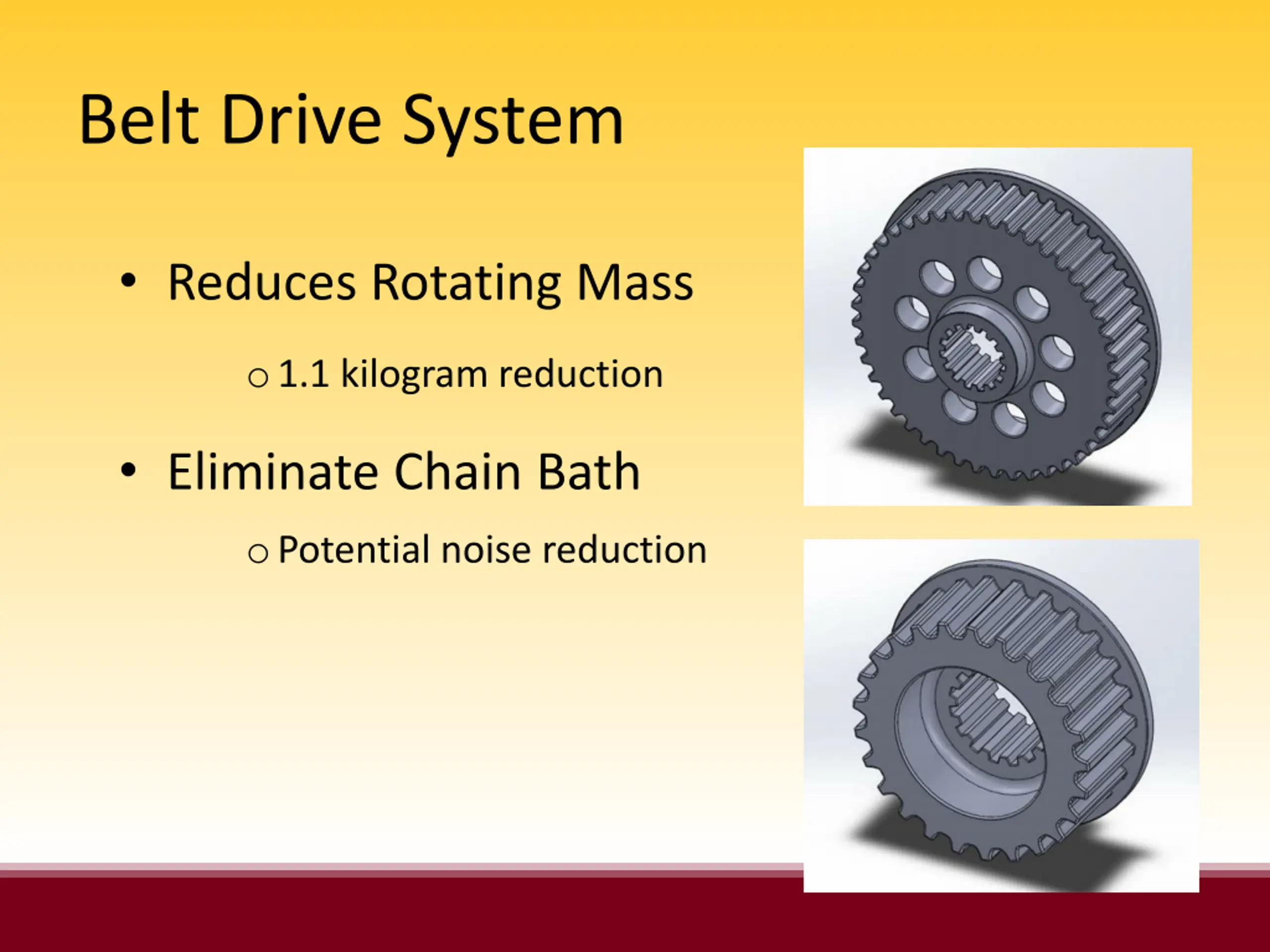 Belt Drive System

• Reduces Rotating Mass

o 1.1 kilogram reduction

• Eliminate Chain Bath

o Potential noise reduction